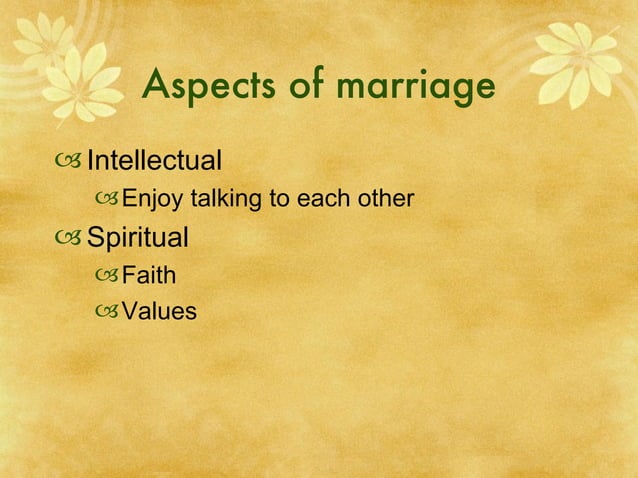 Aspects of marriage

Intellectual
Enjoy talking to each other
Spiritual
Faith
Values